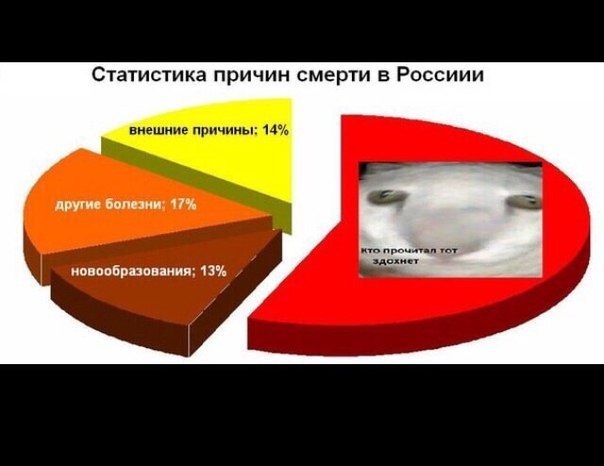 Статистика причин смерти в Россиии

внешние причины; 14%

другие болезни; 17%

новообразования; 13%

кто прочитал тот здохнет